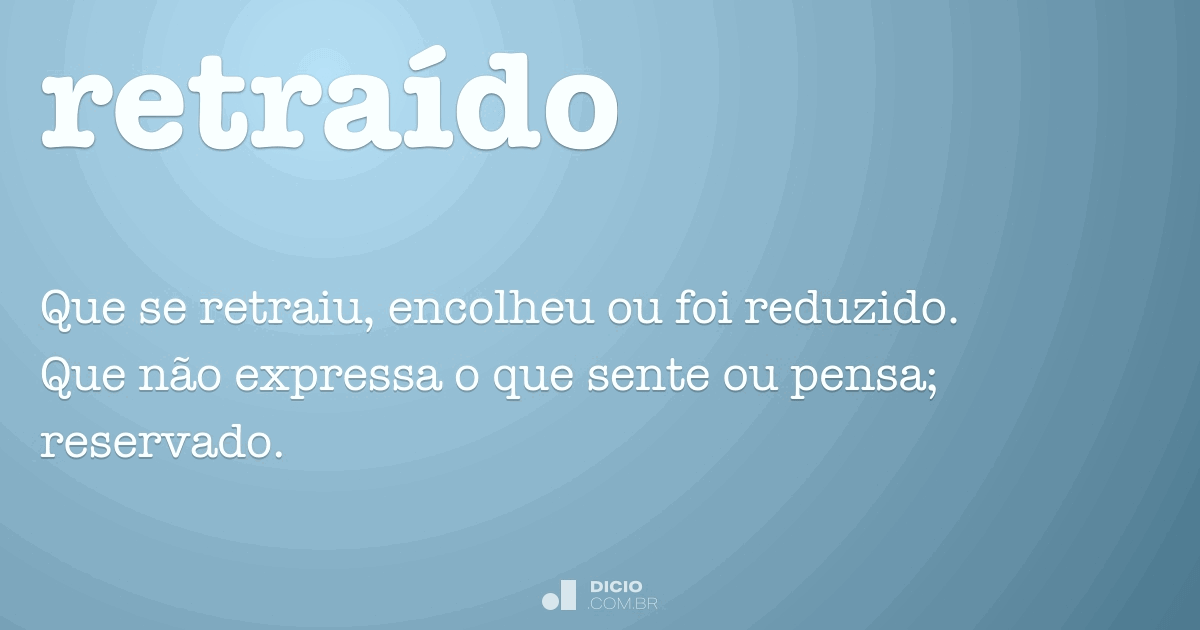 retraído

Que se retraiu, encolheu ou foi reduzido. Que não expressa o que sente ou pensa; reservado.

DICIO
.COM.BR